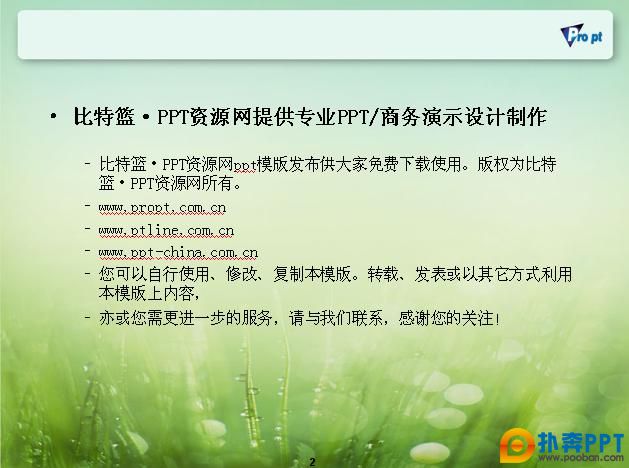 Pro pt

• 比特篮·PPT资源网提供专业PPT/商务演示设计制作

– 比特篮·PPT资源网ppt模版发布供大家免费下载使用。版权为比特篮·PPT资源网所有。
– www.propt.com.cn
– www.ptline.com.cn
– www.ppt-china.com.cn
– 您可以自行使用、修改、复制本模版。转载、发表或以其它方式利用本模版上内容，
– 亦或您需更进一步的服务，请与我们联系，感谢您的关注!

2

扑奔PPT
www.pooban.com